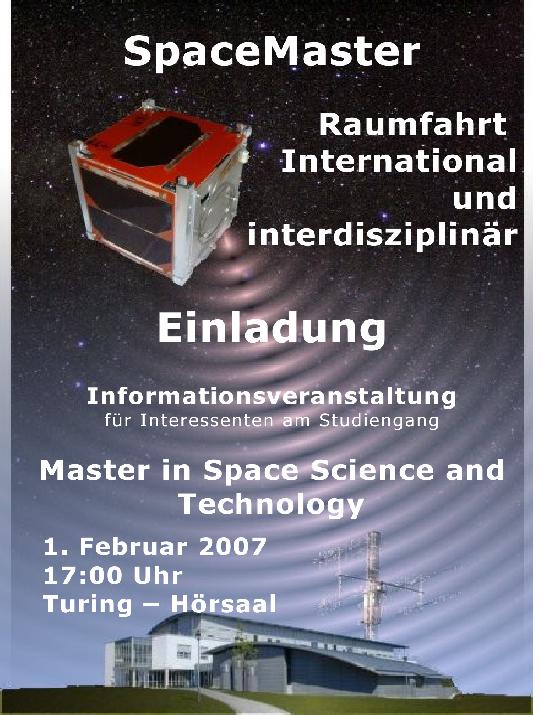 SpaceMaster

Raumfahrt
International
und
interdisziplinär

Einladung

Informationsveranstaltung
für Interessenten am Studiengang

Master in Space Science and Technology

1. Februar 2007
17:00 Uhr
Turing – Hörsaal